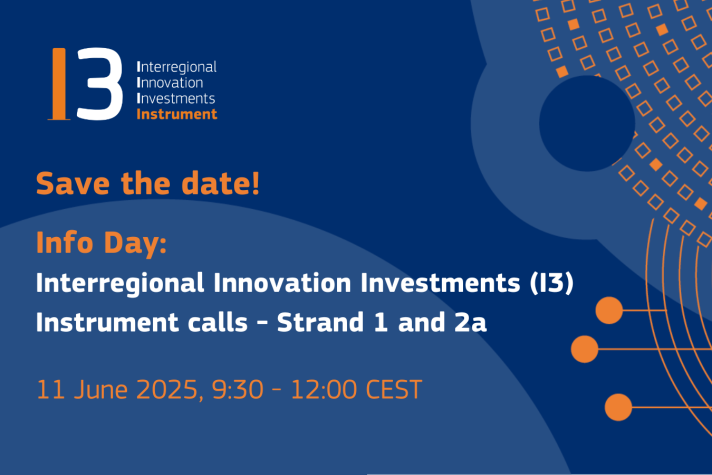 I3
Interregional
Innovation
Investments
Instrument

Save the date!

Info Day:
Interregional Innovation Investments (I3) Instrument calls - Strand 1 and 2a

11 June 2025, 9:30 - 12:00 CEST